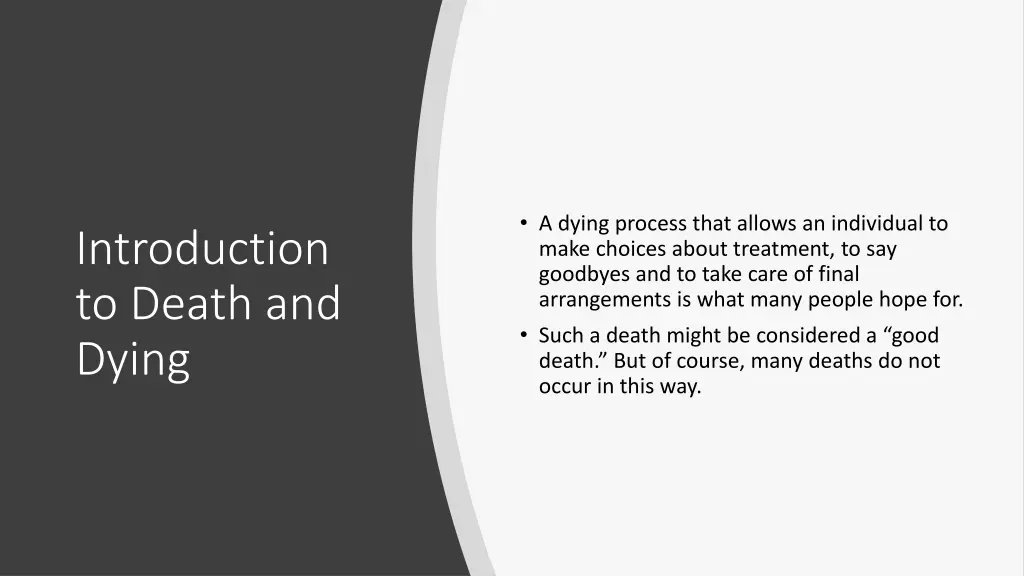 Introduction to Death and Dying

• A dying process that allows an individual to make choices about treatment, to say goodbyes and to take care of final arrangements is what many people hope for.
• Such a death might be considered a “good death.” But of course, many deaths do not occur in this way.